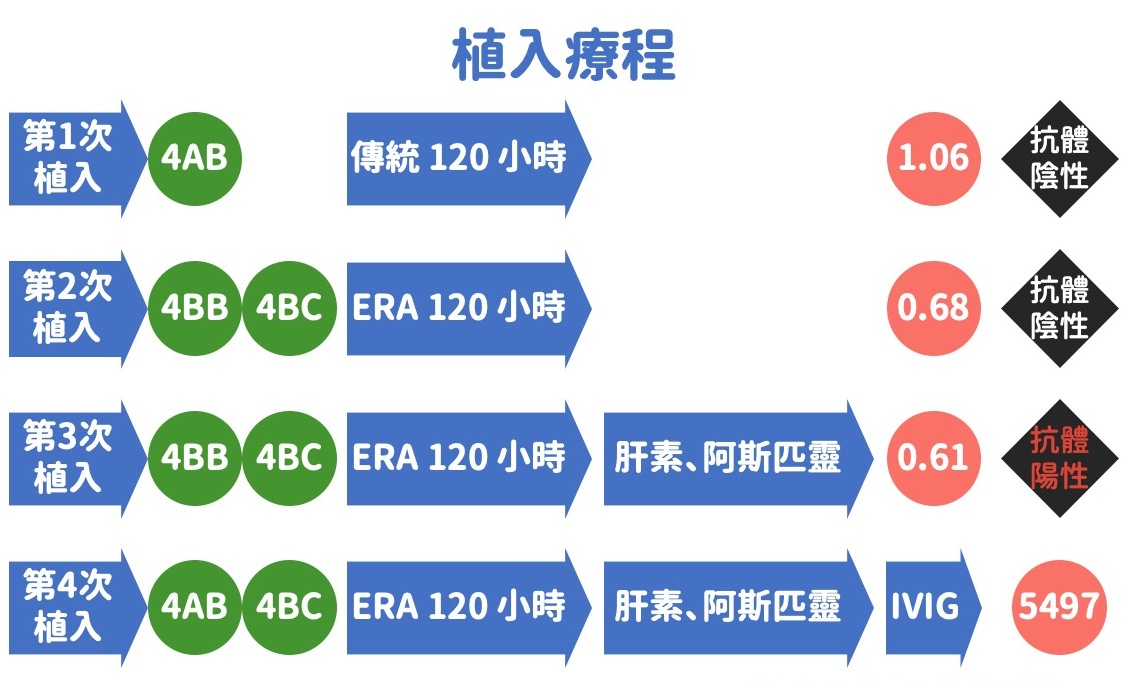 植入療程

第1次植入 4AB 傳統 120 小時 1.06 抗體陰性

第2次植入 4BB 4BC ERA 120 小時 0.68 抗體陰性

第3次植入 4BB 4BC ERA 120 小時 肝素、阿斯匹靈 0.61 抗體陽性

第4次植入 4AB 4BC ERA 120 小時 肝素、阿斯匹靈 IVIG 5497